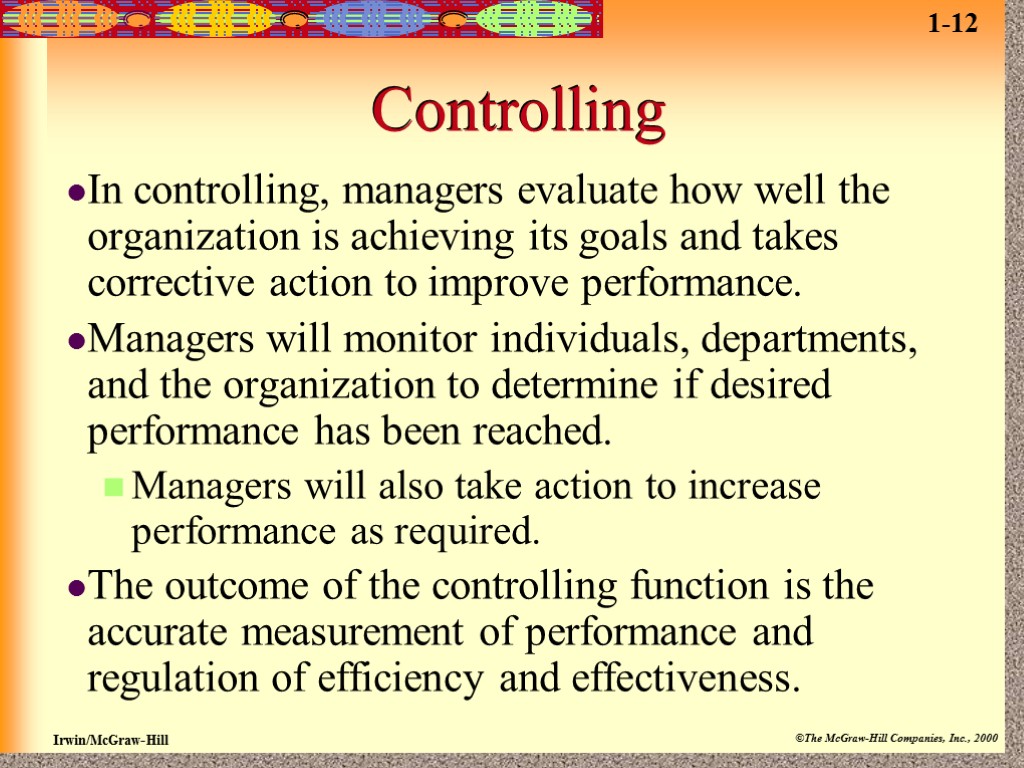 1-12

Controlling

In controlling, managers evaluate how well the organization is achieving its goals and takes corrective action to improve performance.

Managers will monitor individuals, departments, and the organization to determine if desired performance has been reached.

Managers will also take action to increase performance as required.

The outcome of the controlling function is the accurate measurement of performance and regulation of efficiency and effectiveness.

Irwin/McGraw-Hill

©The McGraw-Hill Companies, Inc., 2000